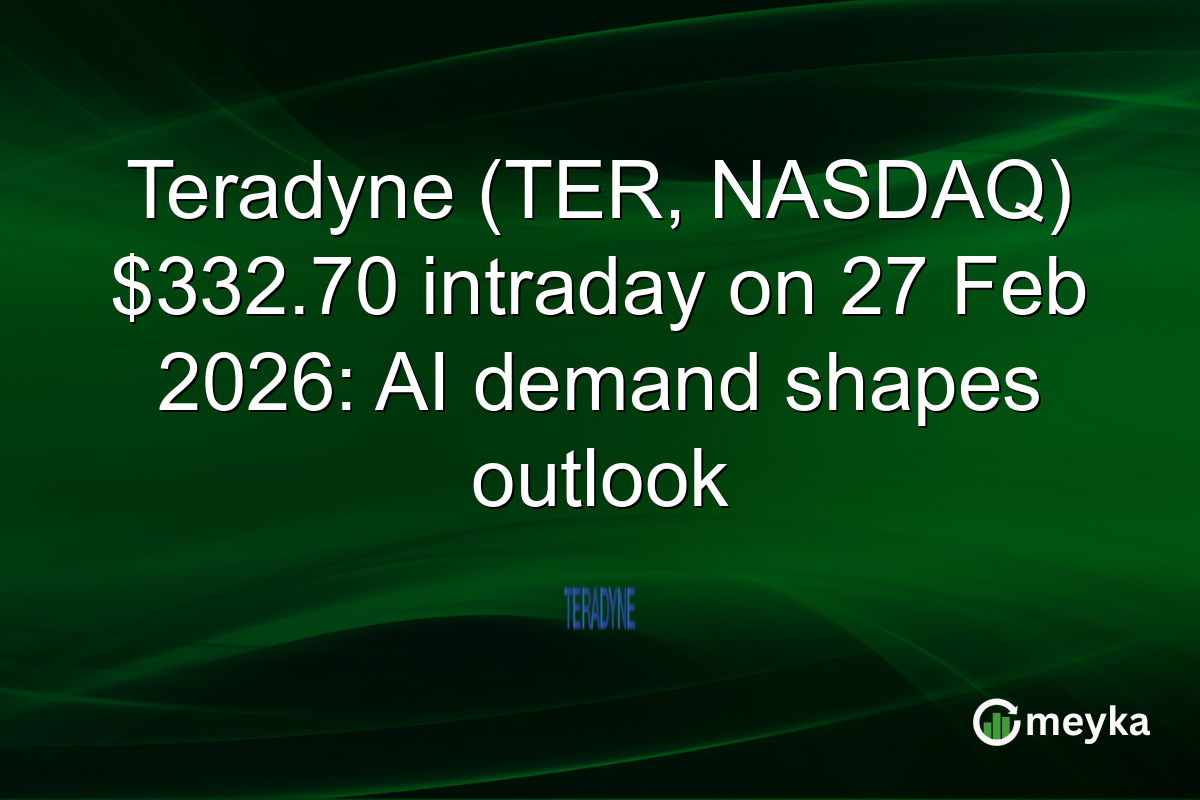 Teradyne (TER, NASDAQ) $332.70 intraday on 27 Feb 2026: AI demand shapes outlook

TERADYNE

meyka